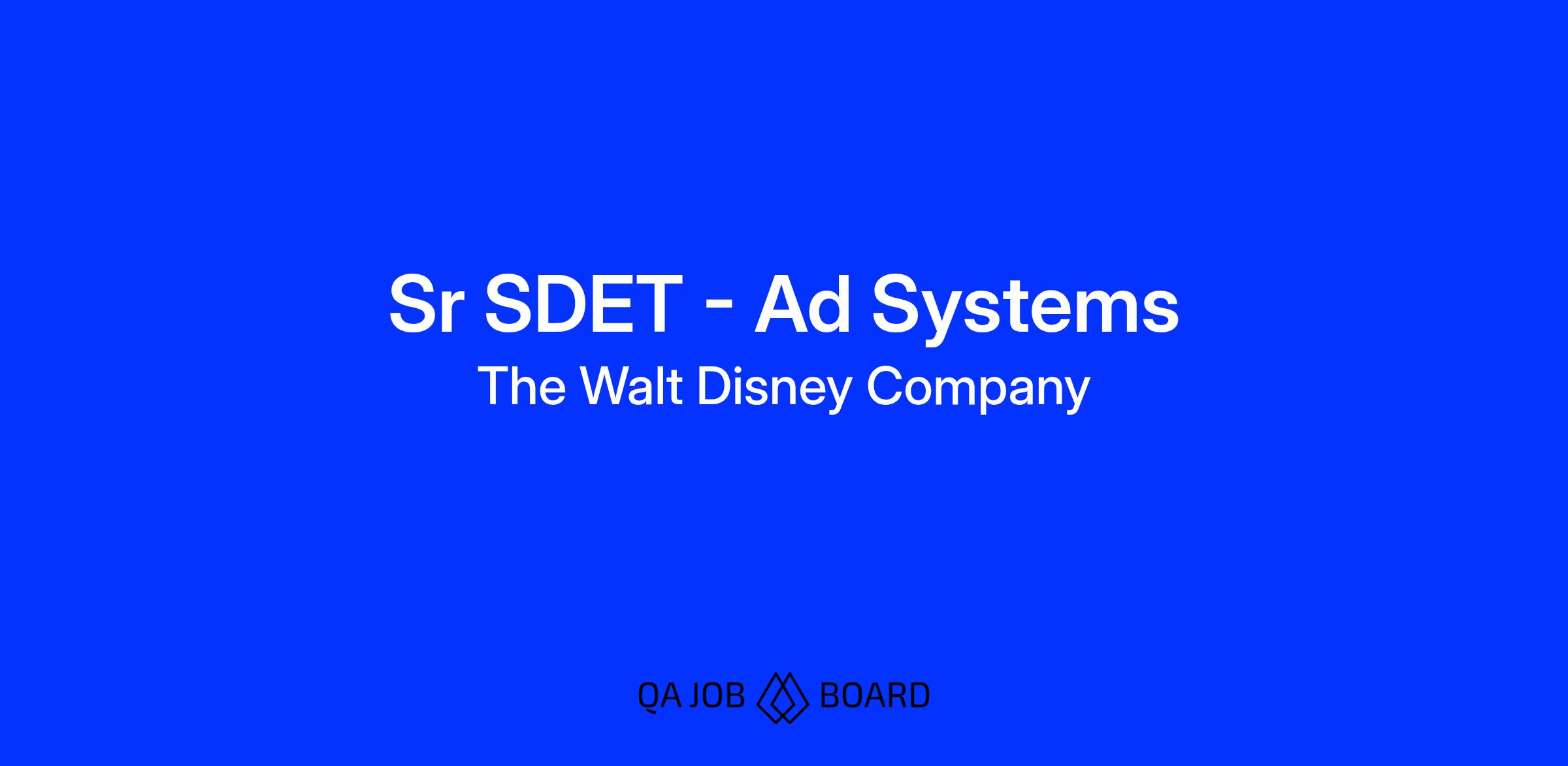 Sr SDET - Ad Systems
The Walt Disney Company

QA JOB BOARD